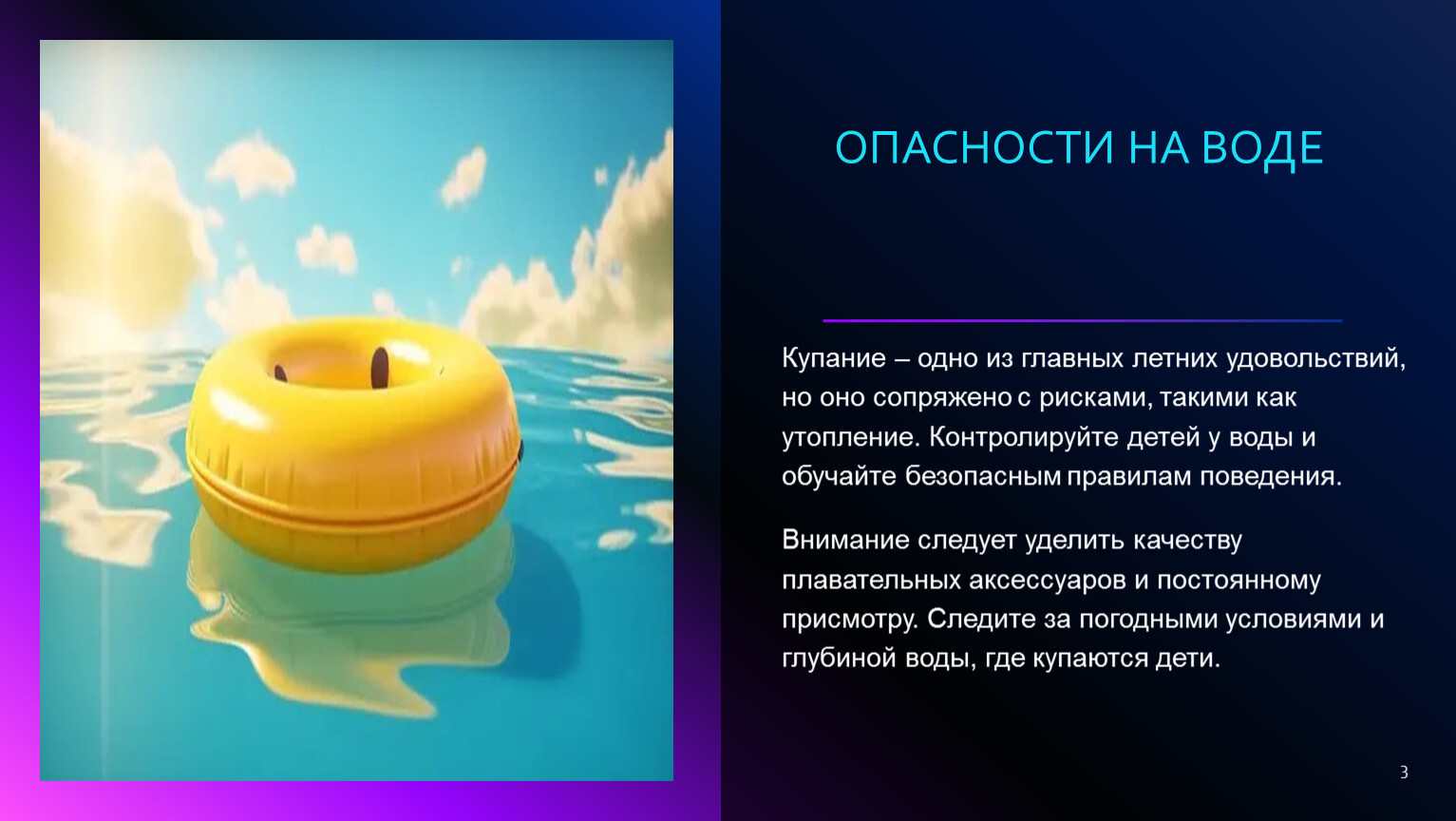 ОПАСНОСТИ НА ВОДЕ

Купание – одно из главных летних удовольствий, но оно сопряжено с рисками, такими как утопление. Контролируйте детей у воды и обучайте безопасным правилам поведения.

Внимание следует уделить качеству плавательных аксессуаров и постоянному присмотру. Следите за погодными условиями и глубиной воды, где купаются дети.

3